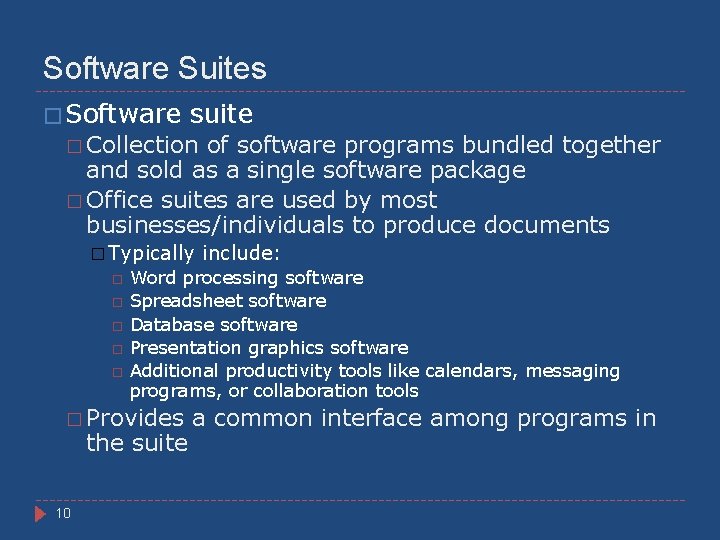 Software Suites

□ Software suite

□ Collection of software programs bundled together and sold as a single software package

□ Office suites are used by most businesses/individuals to produce documents

□ Typically include:

□ Word processing software

□ Spreadsheet software

□ Database software

□ Presentation graphics software

□ Additional productivity tools like calendars, messaging programs, or collaboration tools

□ Provides a common interface among programs in the suite

10